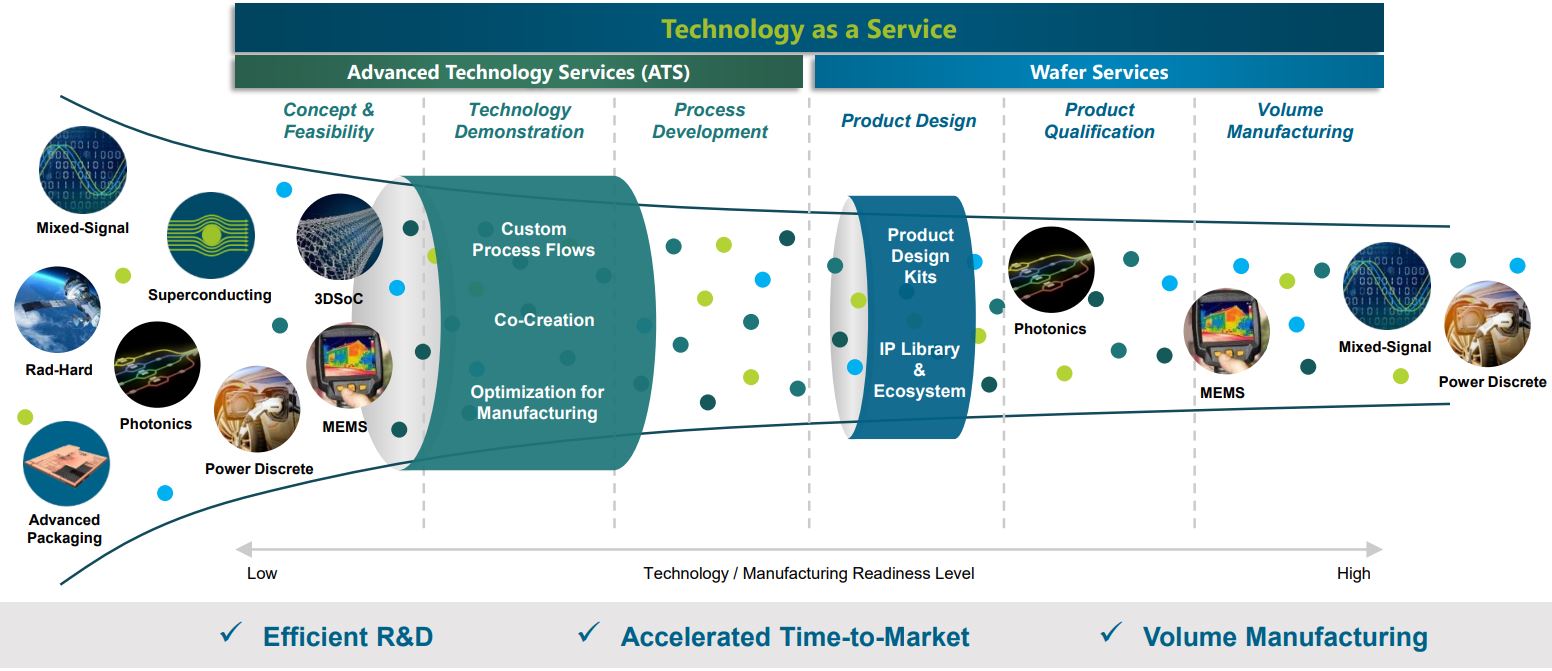 Technology as a Service

Advanced Technology Services (ATS)

Wafer Services

Concept & Feasibility

Technology Demonstration

Process Development

Product Design

Product Qualification

Volume Manufacturing

Mixed-Signal

Superconducting

3DSoC

Rad-Hard

Photonics

MEMS

Power Discrete

Advanced Packaging

Custom Process Flows

Co-Creation

Optimization for Manufacturing

Product Design Kits

IP Library & Ecosystem

Photonics

MEMS

Mixed-Signal

Power Discrete

Low

Technology / Manufacturing Readiness Level

High

✓ Efficient R&D

✓ Accelerated Time-to-Market

✓ Volume Manufacturing